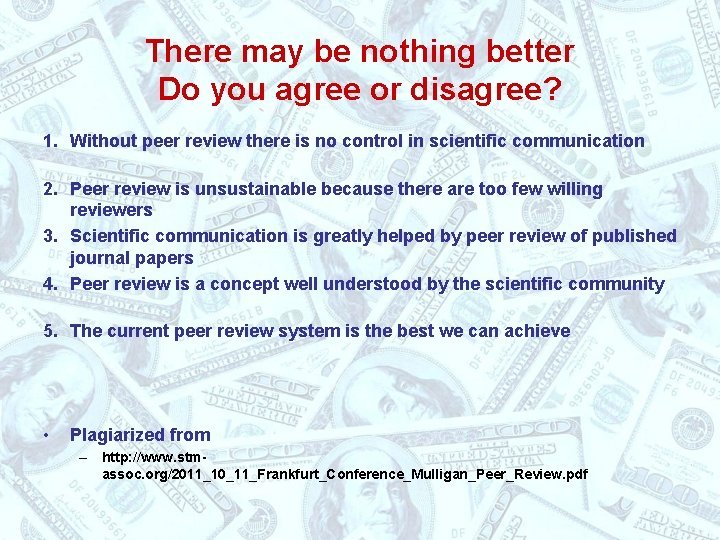 There may be nothing better
Do you agree or disagree?

1. Without peer review there is no control in scientific communication

2. Peer review is unsustainable because there are too few willing reviewers

3. Scientific communication is greatly helped by peer review of published journal papers

4. Peer review is a concept well understood by the scientific community

5. The current peer review system is the best we can achieve

• Plagiarized from
– http://www.stm-assoc.org/2011_10_11_Frankfurt_Conference_Mulligan_Peer_Review.pdf